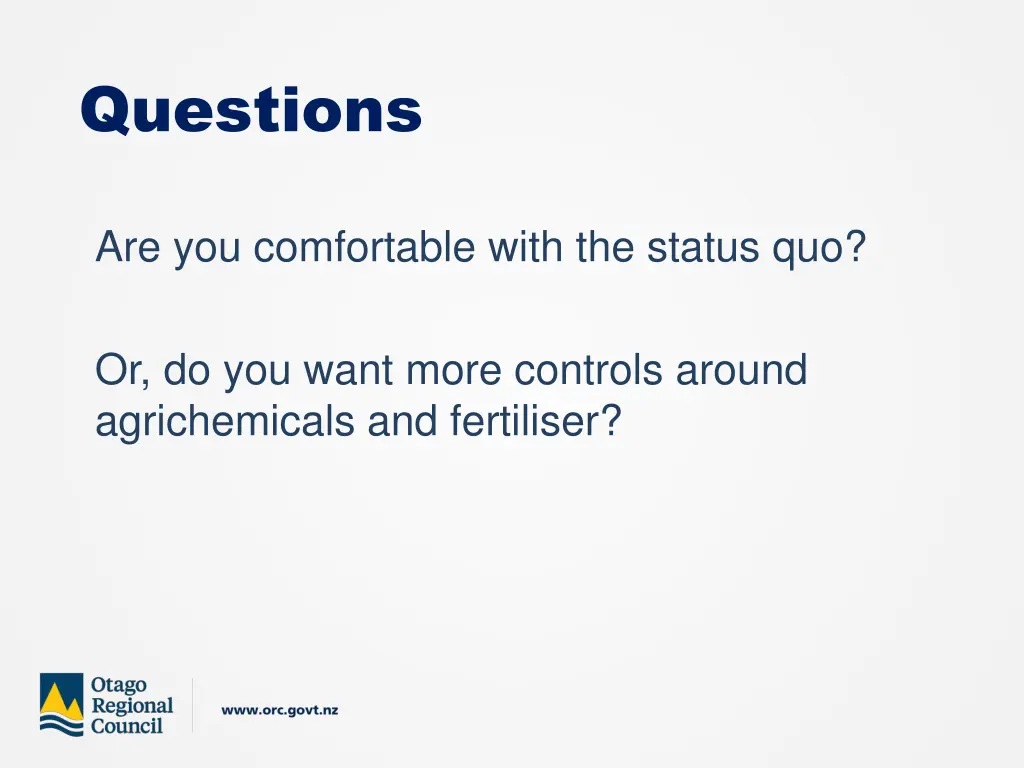 Questions

Are you comfortable with the status quo?

Or, do you want more controls around agrichemicals and fertiliser?

Otago Regional Council

www.orc.govt.nz